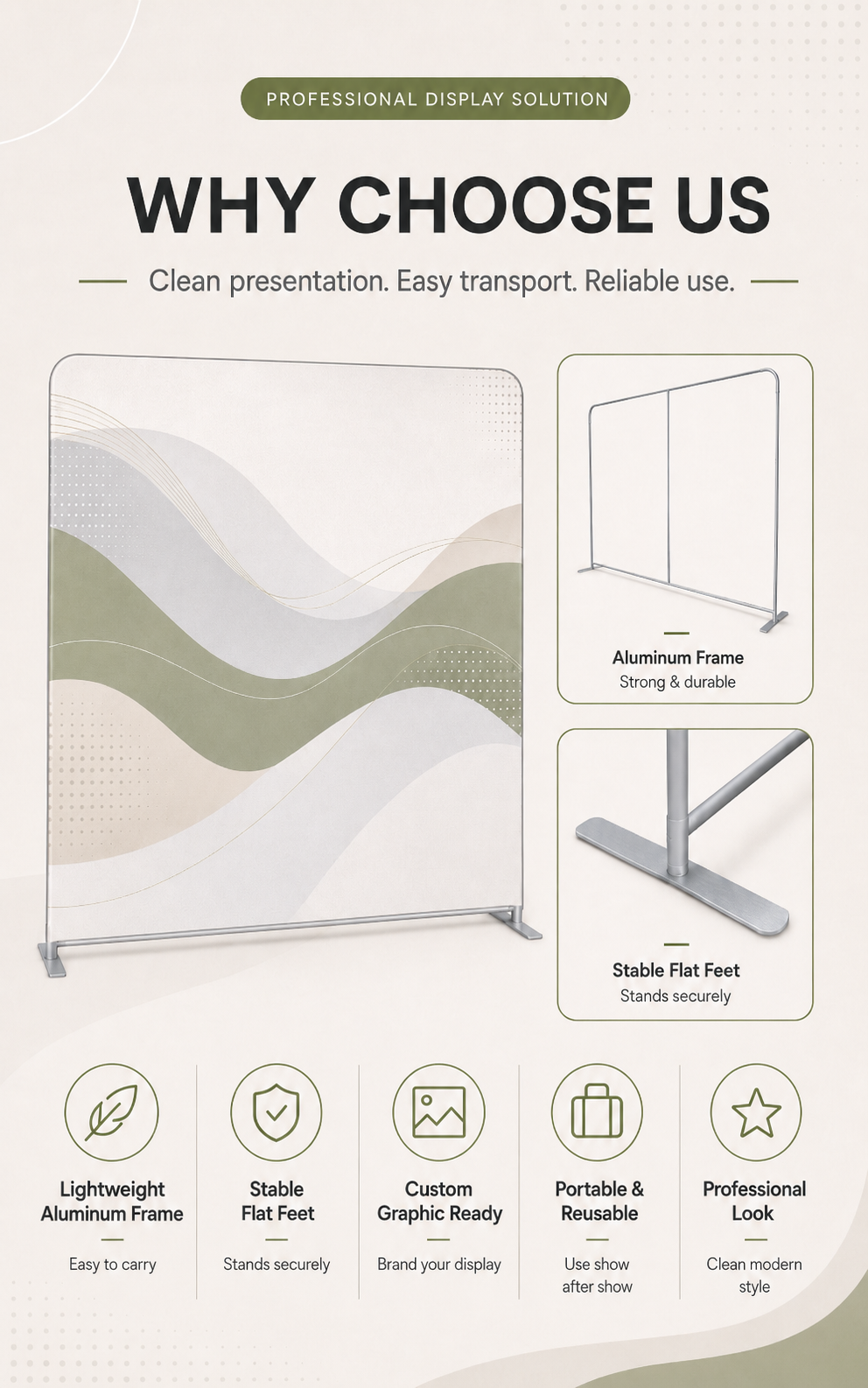 PROFESSIONAL DISPLAY SOLUTION

WHY CHOOSE US

Clean presentation. Easy transport. Reliable use.

Aluminum Frame
Strong & durable

Stable Flat Feet
Stands securely

Lightweight Aluminum Frame
Easy to carry

Stable Flat Feet
Stands securely

Custom Graphic Ready
Brand your display

Portable & Reusable
Use show after show

Professional Look
Clean modern style